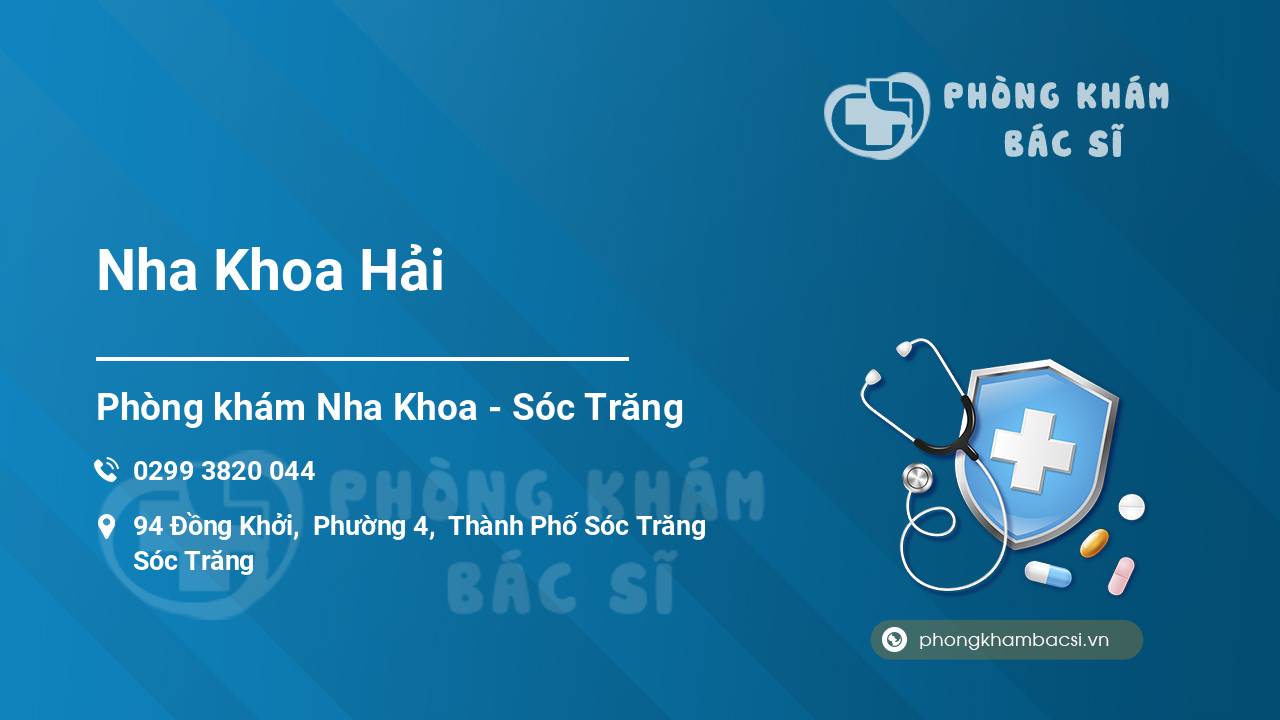 PHÒNG KHÁM BÁC SĨ

Nha Khoa Hải

Phòng khám Nha Khoa - Sóc Trăng

0299 3820 044

94 Đồng Khởi, Phường 4, Thành Phố Sóc Trăng Sóc Trăng

PHÒNG KHÁM BÁC SĨ

phongkhambacsi.vn